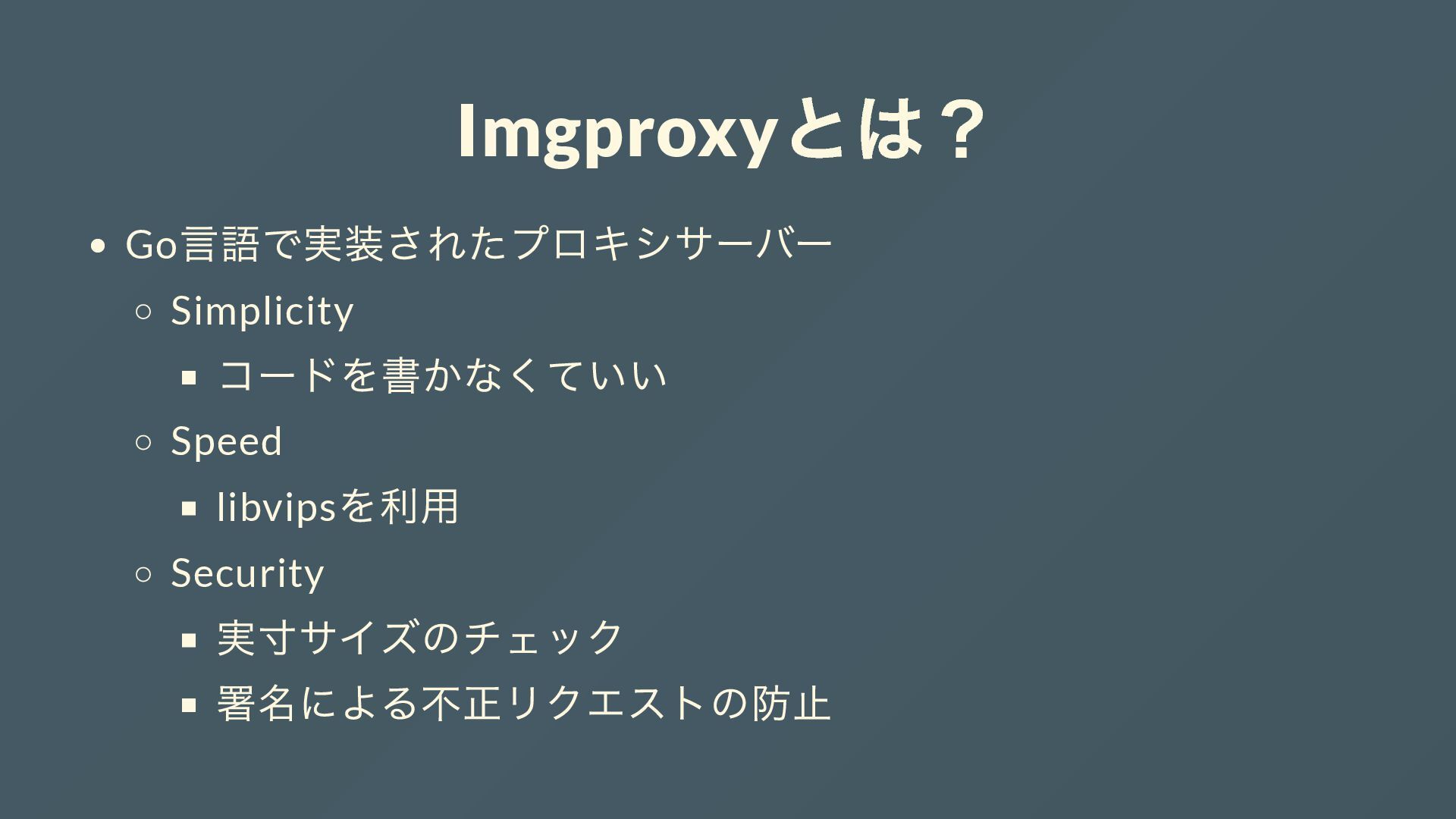 Imgproxyとは？

- Go言語で実装されたプロキシサーバー
  - Simplicity
    - コードを書かなくていい
  - Speed
    - libvipsを利用
  - Security
    - 実寸サイズのチェック
    - 署名による不正リクエストの防止